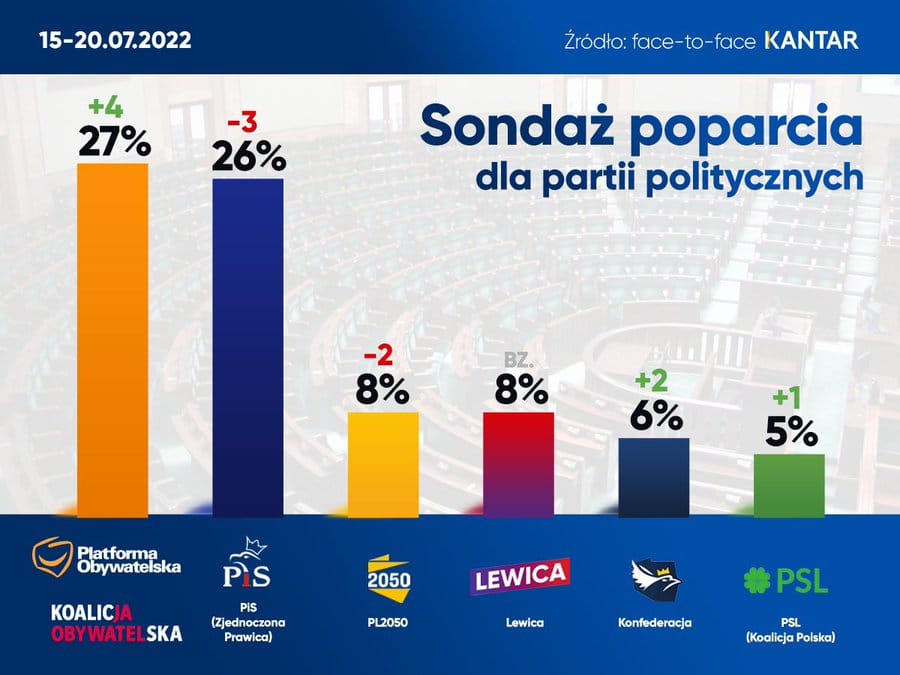 15-20.07.2022

Źródło: face-to-face KANTAR

Sondaż poparcia dla partii politycznych

+4
27%

-3
26%

-2
8%

BZ.
8%

+2
6%

+1
5%

Platforma Obywatelska

KOALICJA OBYWATELSKA

PiS

PiS (Zjednoczona Prawica)

2050

PL2050

LEWICA

Lewica

Konfederacja

PSL

PSL (Koalicja Polska)